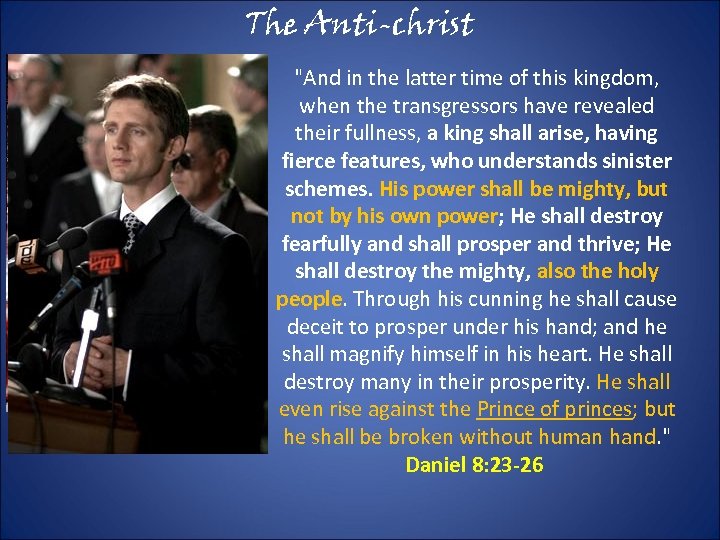 The Anti-christ

"And in the latter time of this kingdom, when the transgressors have revealed their fullness, a king shall arise, having fierce features, who understands sinister schemes. His power shall be mighty, but not by his own power; He shall destroy fearfully and shall prosper and thrive; He shall destroy the mighty, also the holy people. Through his cunning he shall cause deceit to prosper under his hand; and he shall magnify himself in his heart. He shall destroy many in their prosperity. He shall even rise against the Prince of princes; but he shall be broken without human hand."
Daniel 8:23-26